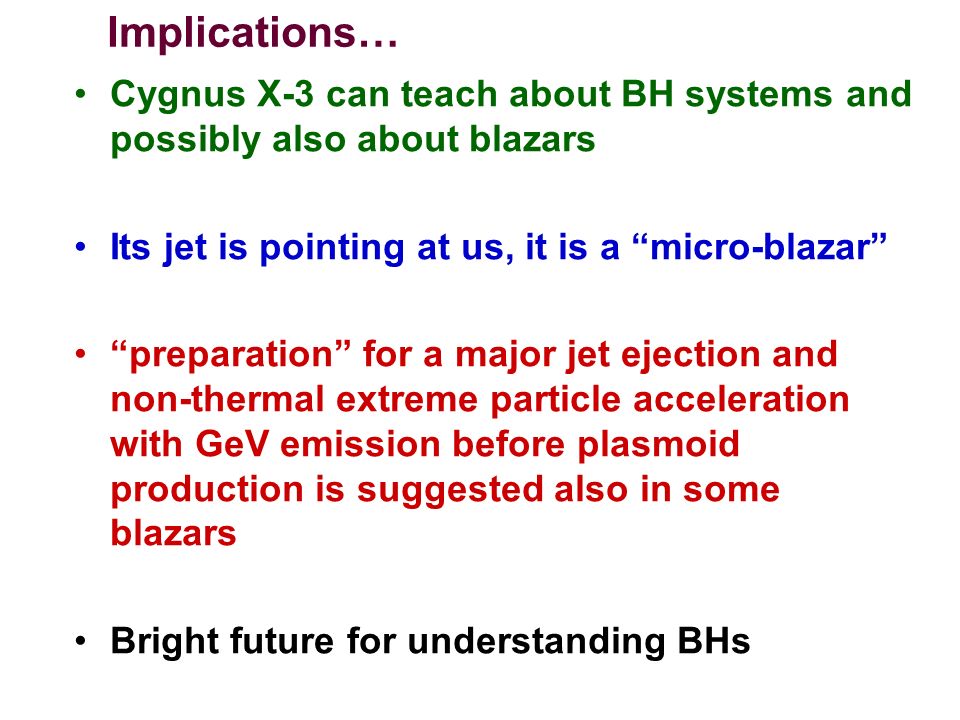 Implications…

• Cygnus X-3 can teach about BH systems and possibly also about blazars

• Its jet is pointing at us, it is a “micro-blazar”

• “preparation” for a major jet ejection and non-thermal extreme particle acceleration with GeV emission before plasmoid production is suggested also in some blazars

• Bright future for understanding BHs